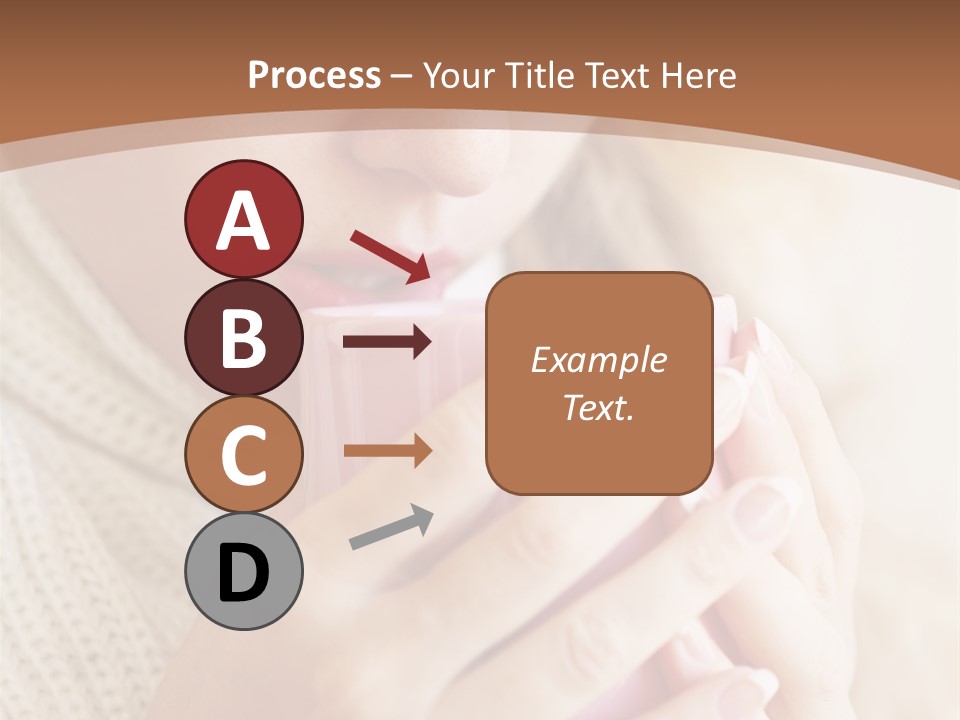 Process – Your Title Text Here

A
B
C
D

Example Text.